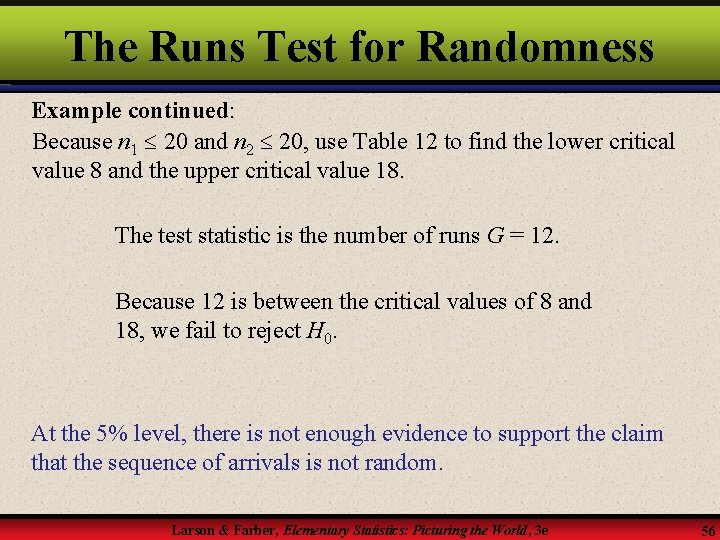 The Runs Test for Randomness

Example continued:
Because $n_1 \leq 20$ and $n_2 \leq 20$, use Table 12 to find the lower critical value 8 and the upper critical value 18.

The test statistic is the number of runs $G = 12$.

Because 12 is between the critical values of 8 and 18, we fail to reject $H_0$.

At the 5% level, there is not enough evidence to support the claim that the sequence of arrivals is not random.

Larson & Farber, Elementary Statistics: Picturing the World, 3e

56